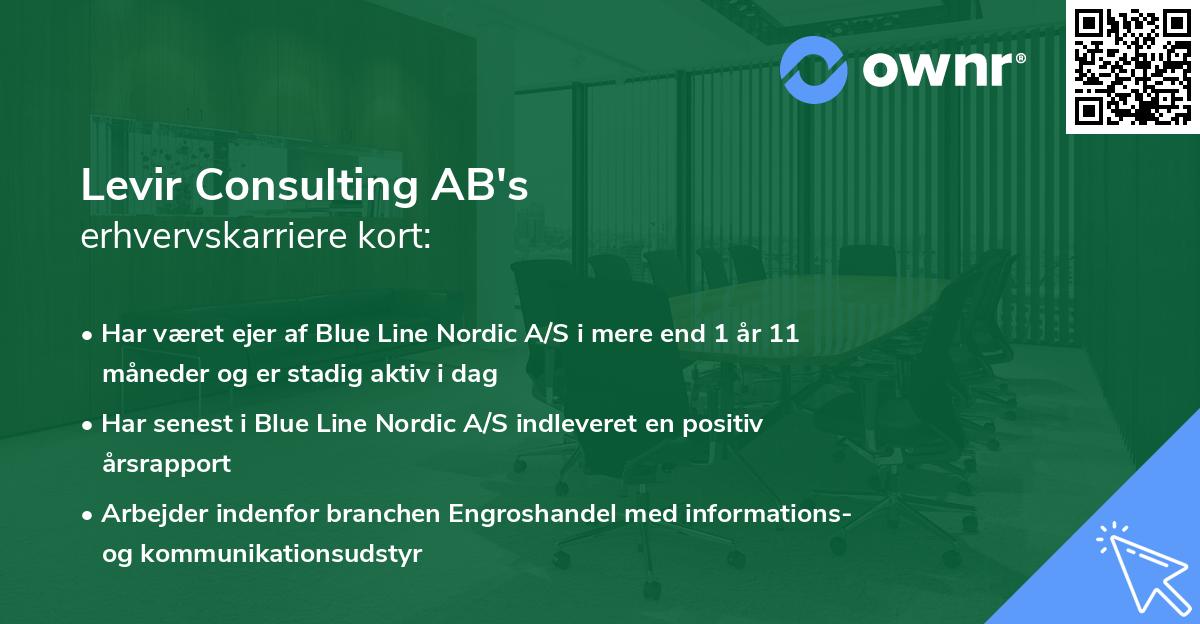 ownr®

Levir Consulting AB's
erhvervskarriere kort:

• Har været ejer af Blue Line Nordic A/S i mere end 1 år 11 måneder og er stadig aktiv i dag
• Har senest i Blue Line Nordic A/S indleveret en positiv årsrapport
• Arbejder indenfor branchen Engroshandel med informations- og kommunikationsudstyr